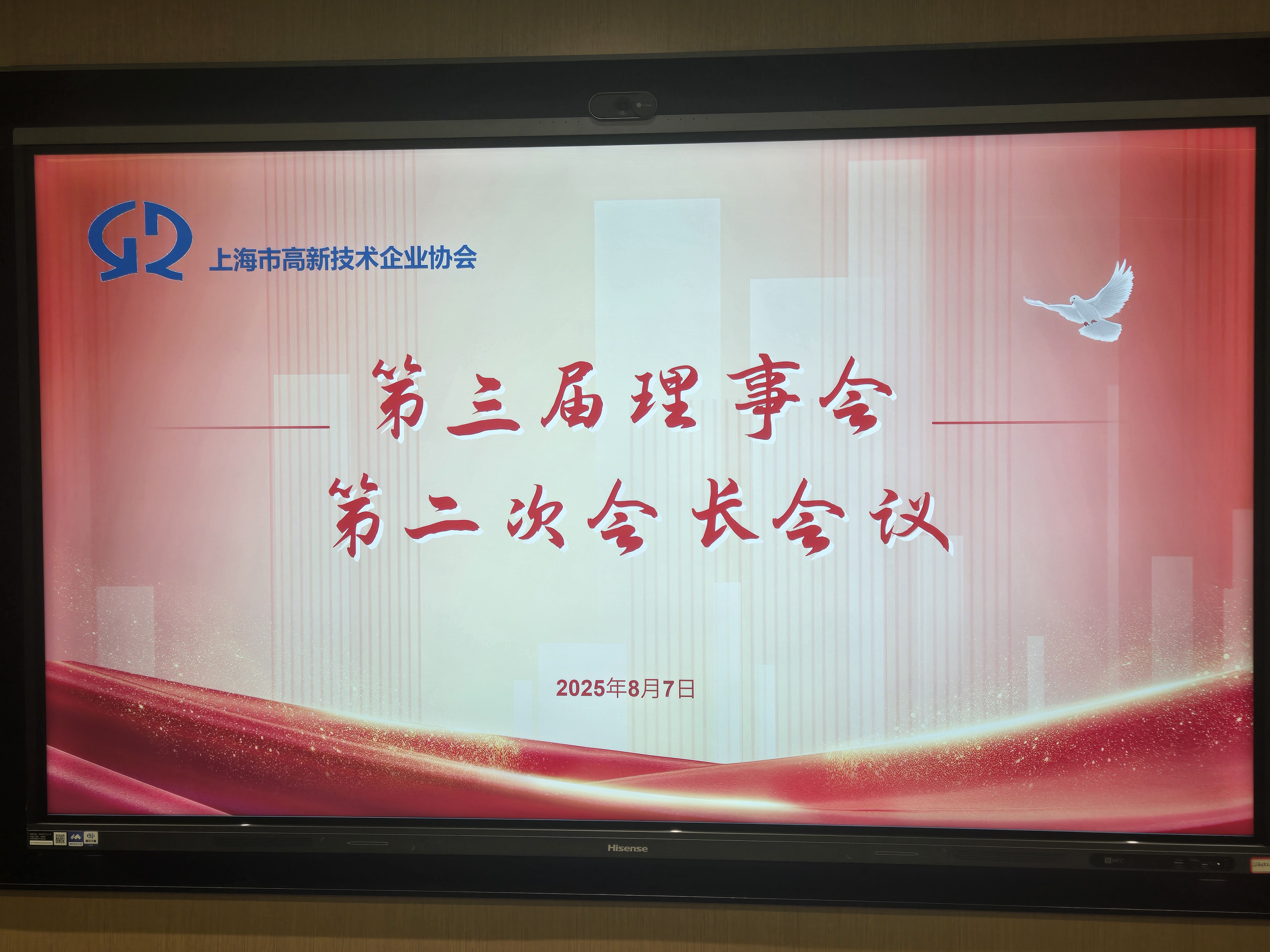 上海市高新技术企业协会

第三届理事会
第二次会长会议

2025年8月7日

Hisense